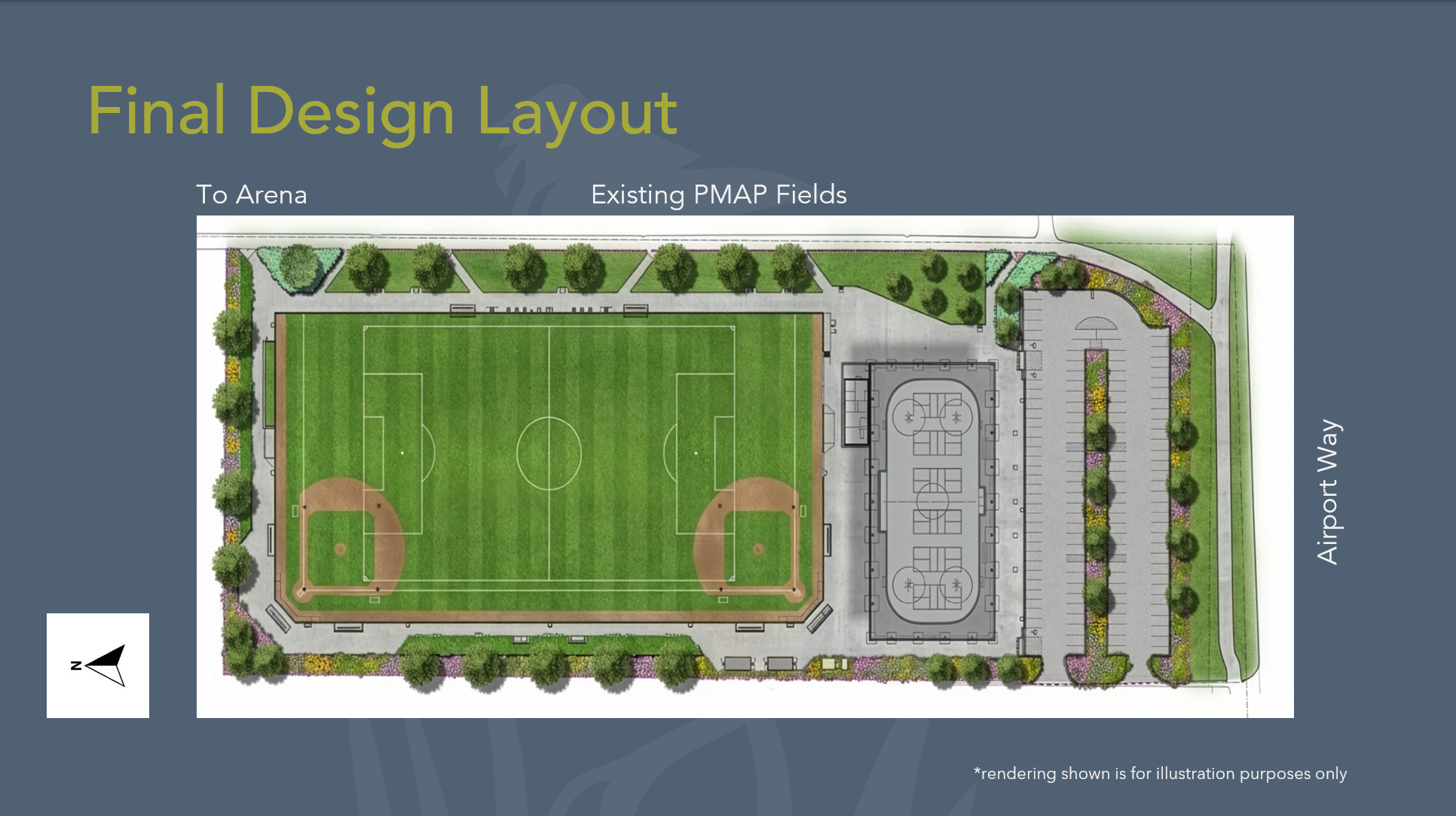 Final Design Layout

To Arena

Existing PMAP Fields

Airport Way

N

*rendering shown is for illustration purposes only